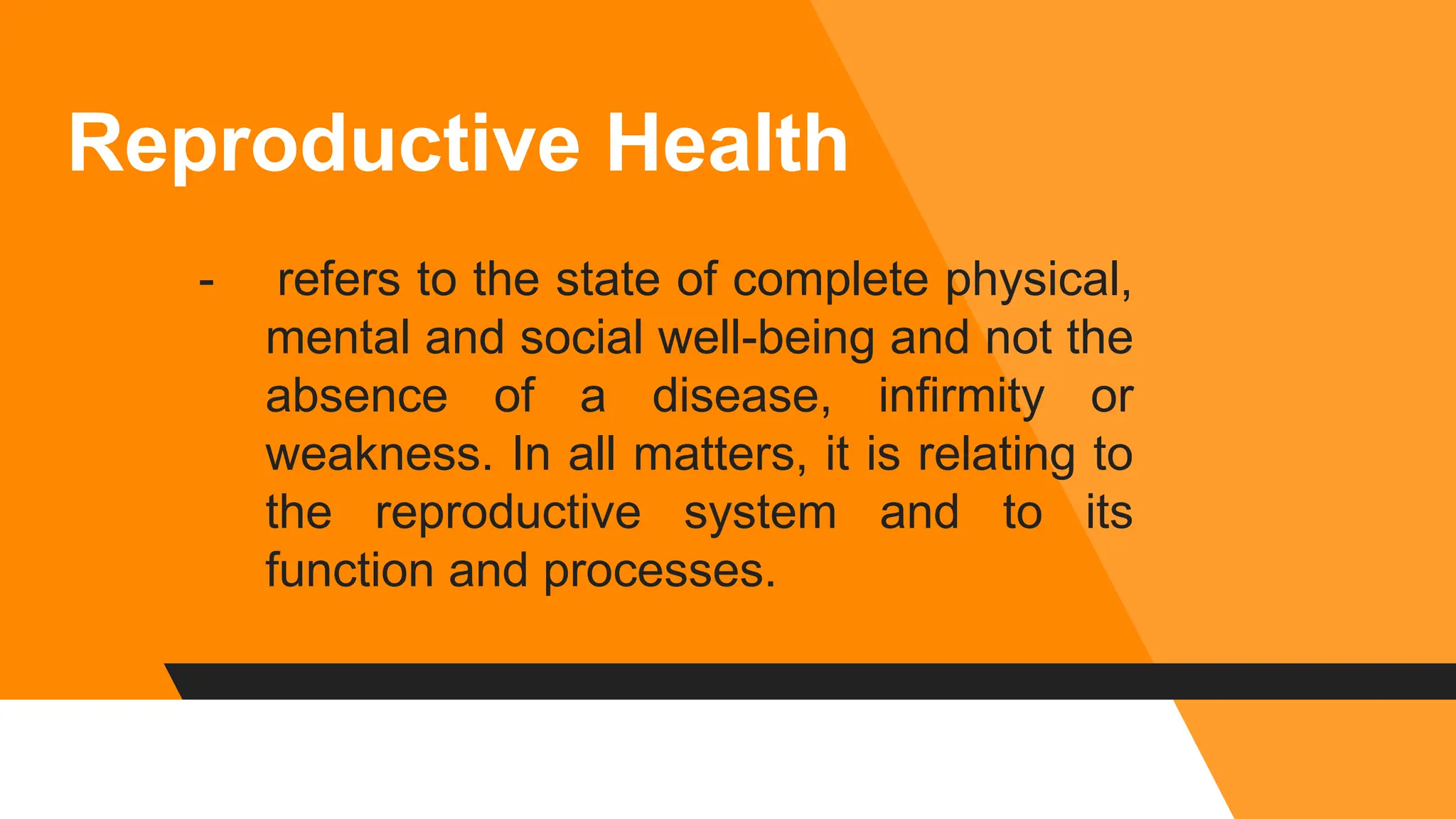 Reproductive Health

- refers to the state of complete physical, mental and social well-being and not the absence of a disease, infirmity or weakness. In all matters, it is relating to the reproductive system and to its function and processes.